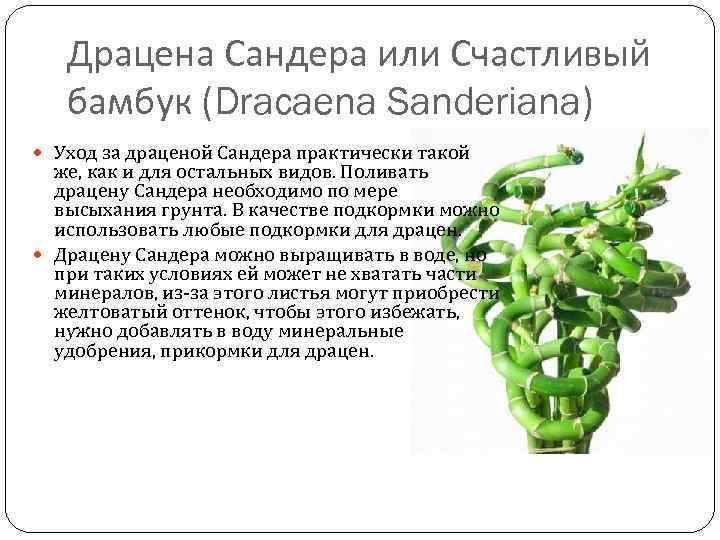 Драцена Сандера или Счастливый бамбук (Dracaena Sanderiana)

Уход за драценой Сандера практически такой же, как и для остальных видов. Поливать драцену Сандера необходимо по мере высыхания грунта. В качестве подкормки можно использовать любые подкормки для драцен.

Драцену Сандера можно выращивать в воде, но при таких условиях ей может не хватать части минералов, из-за этого листья могут приобрести желтоватый оттенок, чтобы этого избежать, нужно добавлять в воду минеральные удобрения, прикормки для драцен.